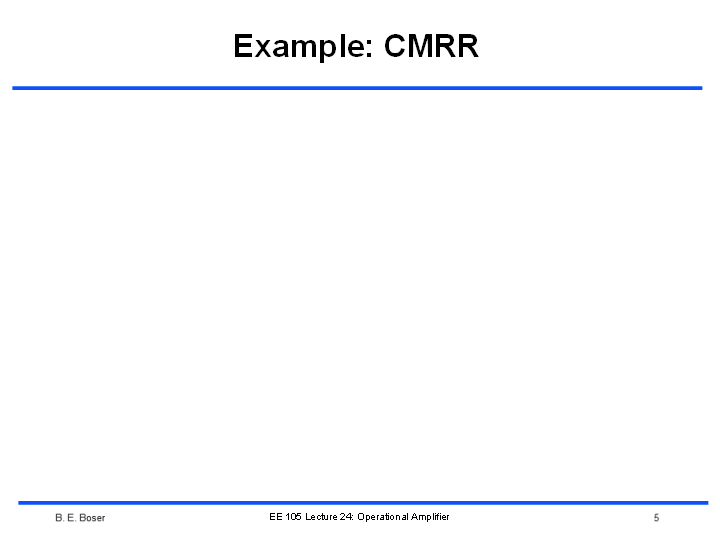 Example: CMRR

B. E. Boser

EE 105 Lecture 24: Operational Amplifier

5